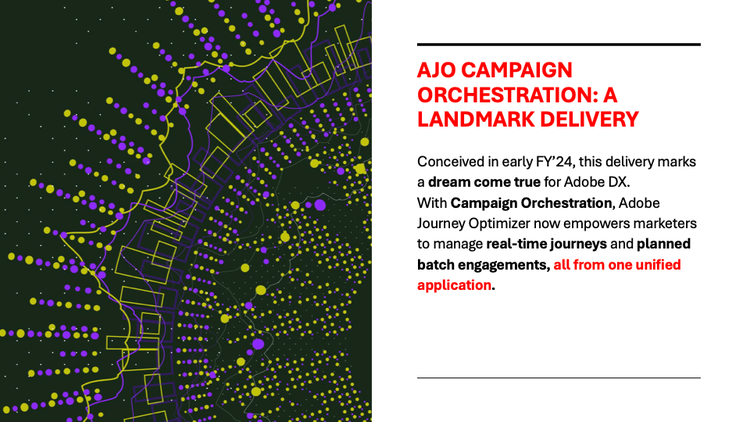 AJO CAMPAIGN ORCHESTRATION: A LANDMARK DELIVERY

Conceived in early FY'24, this delivery marks a dream come true for Adobe DX.
With Campaign Orchestration, Adobe Journey Optimizer now empowers marketers to manage real-time journeys and planned batch engagements, all from one unified application.